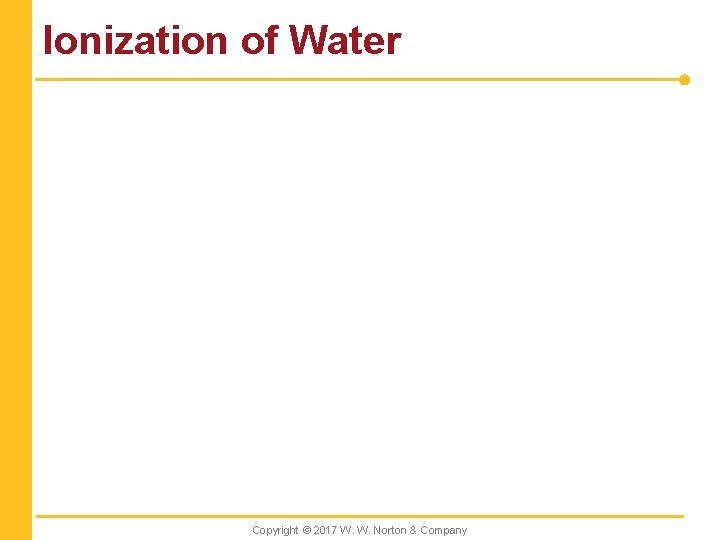 Ionization of Water

Copyright © 2017 W. W. Norton & Company